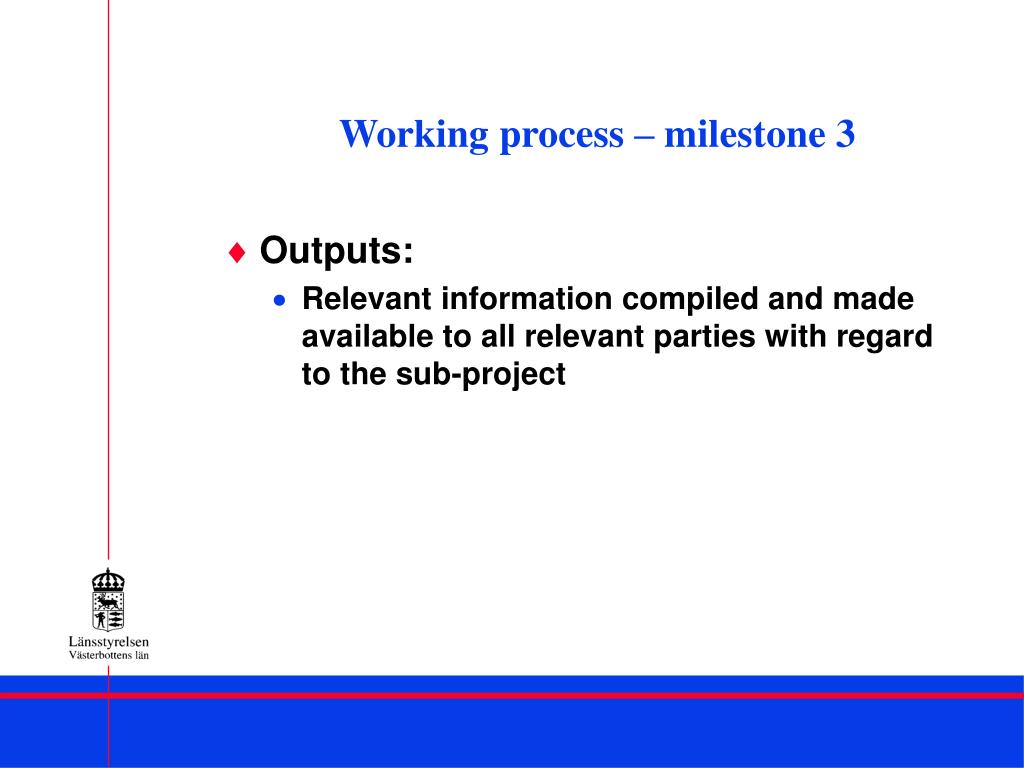 Working process – milestone 3

♦ Outputs:

• Relevant information compiled and made available to all relevant parties with regard to the sub-project

Länsstyrelsen
Västerbottens län